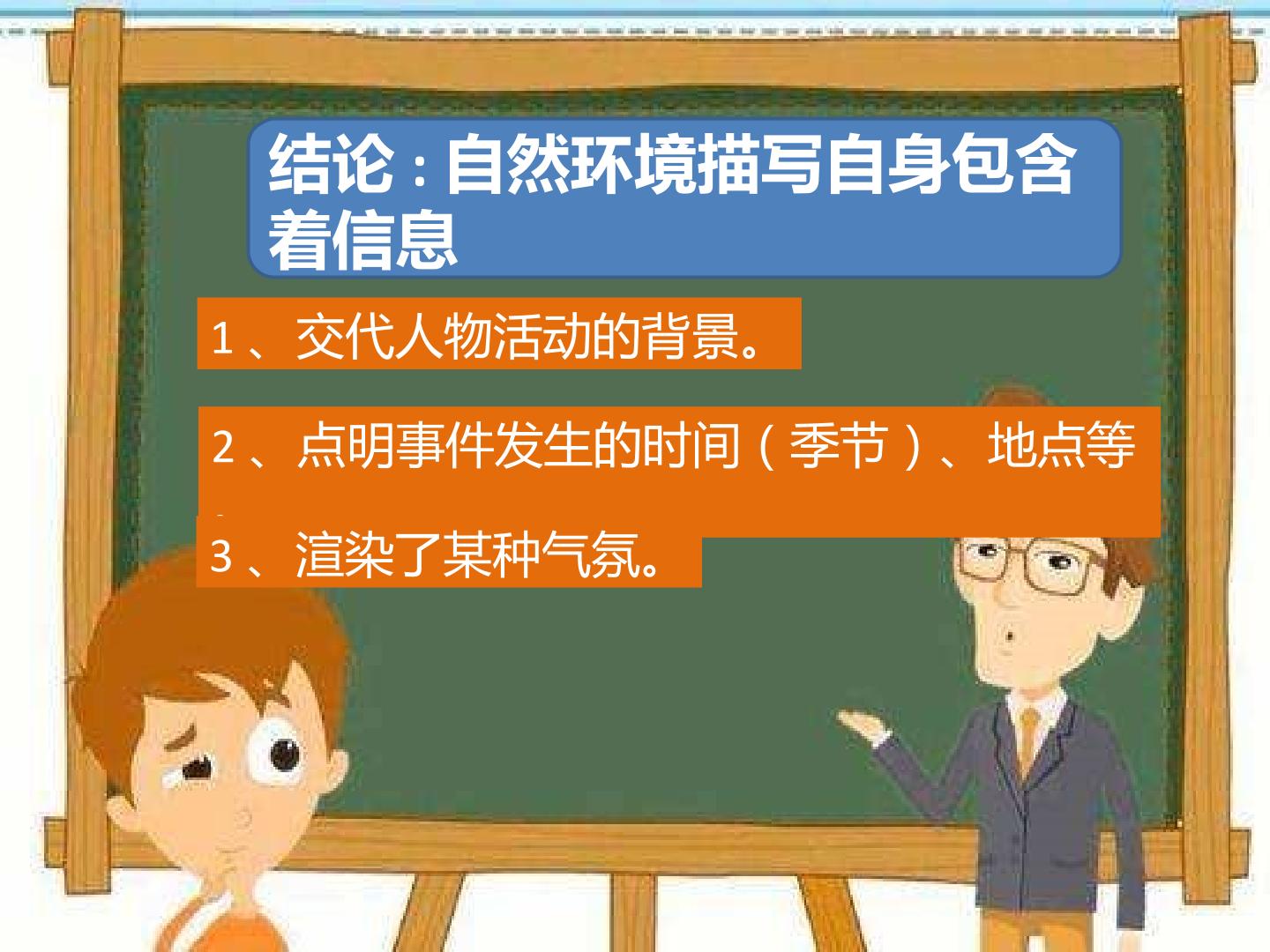 结论：自然环境描写自身包含着信息

1、交代人物活动的背景。

2、点明事件发生的时间（季节）、地点等

3、渲染了某种气氛。